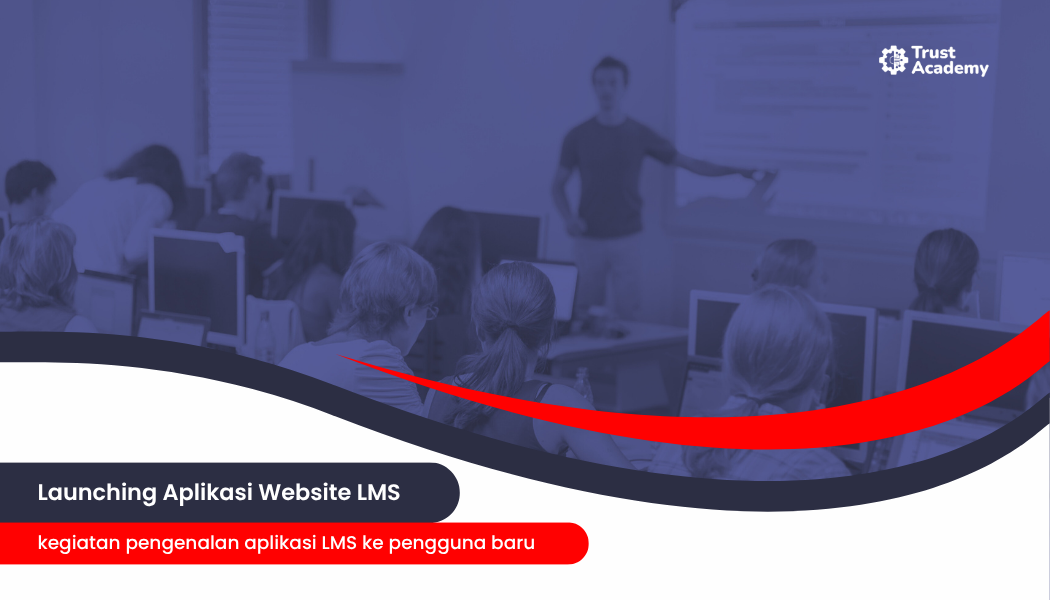 Trust Academy

Launching Aplikasi Website LMS

kegiatan pengenalan aplikasi LMS ke pengguna baru